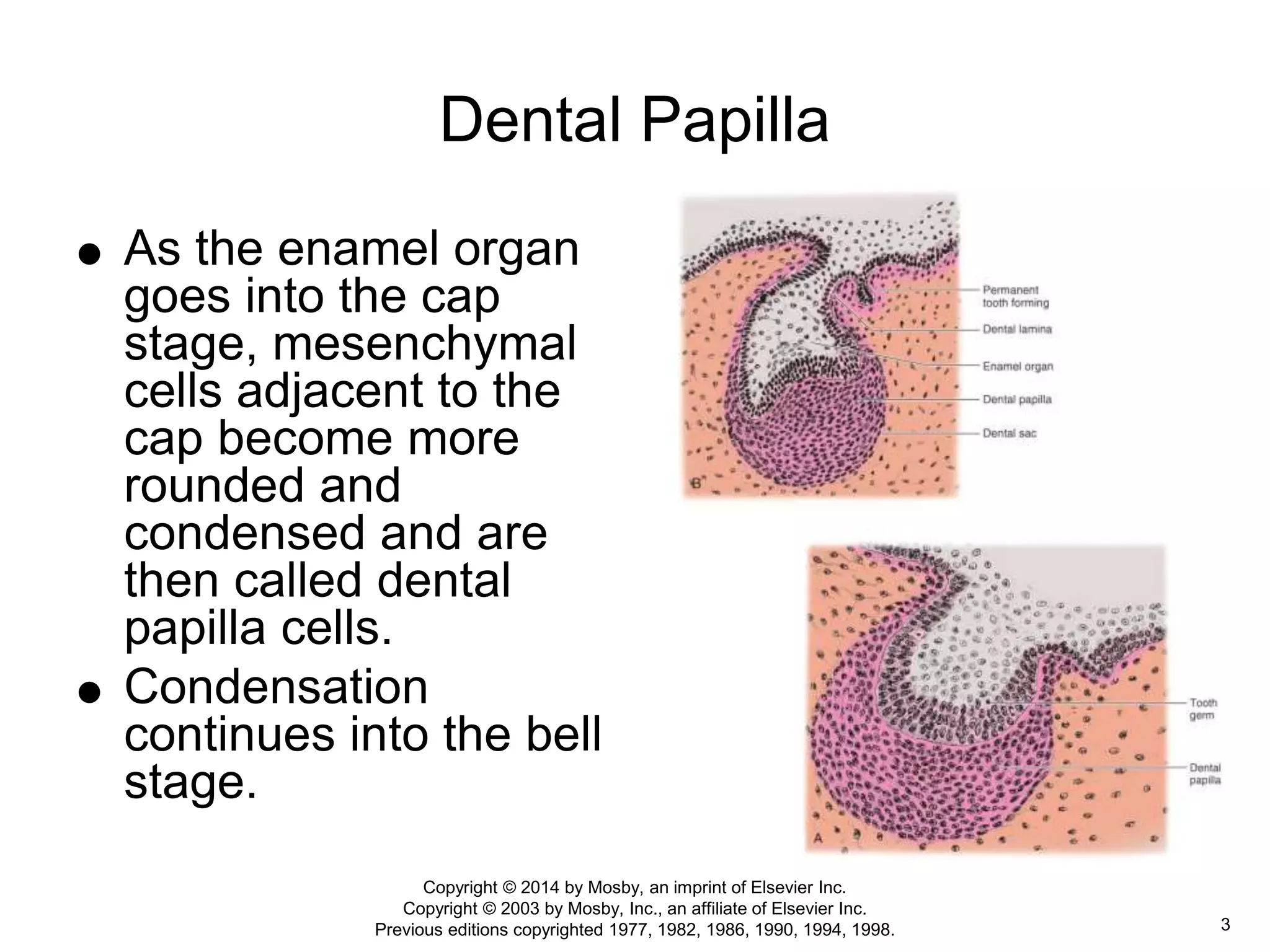 Dental Papilla

● As the enamel organ goes into the cap stage, mesenchymal cells adjacent to the cap become more rounded and condensed and are then called dental papilla cells.
● Condensation continues into the bell stage.

Permanent tooth forming
Dental lamina
Enamel organ
Dental papilla
Dental sac
B

Tooth germ
Dental papilla
A

Copyright © 2014 by Mosby, an imprint of Elsevier Inc.
Copyright © 2003 by Mosby, Inc., an affiliate of Elsevier Inc.
Previous editions copyrighted 1977, 1982, 1986, 1990, 1994, 1998.

3